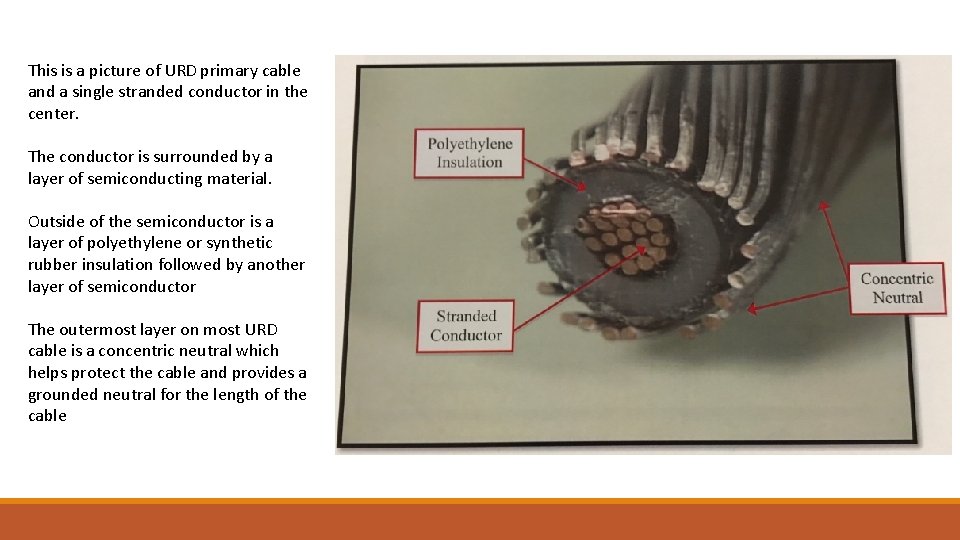 This is a picture of URD primary cable and a single stranded conductor in the center.

The conductor is surrounded by a layer of semiconducting material.

Outside of the semiconductor is a layer of polyethylene or synthetic rubber insulation followed by another layer of semiconductor

The outermost layer on most URD cable is a concentric neutral which helps protect the cable and provides a grounded neutral for the length of the cable

Polyethylene Insulation

Stranded Conductor

Concentric Neutral